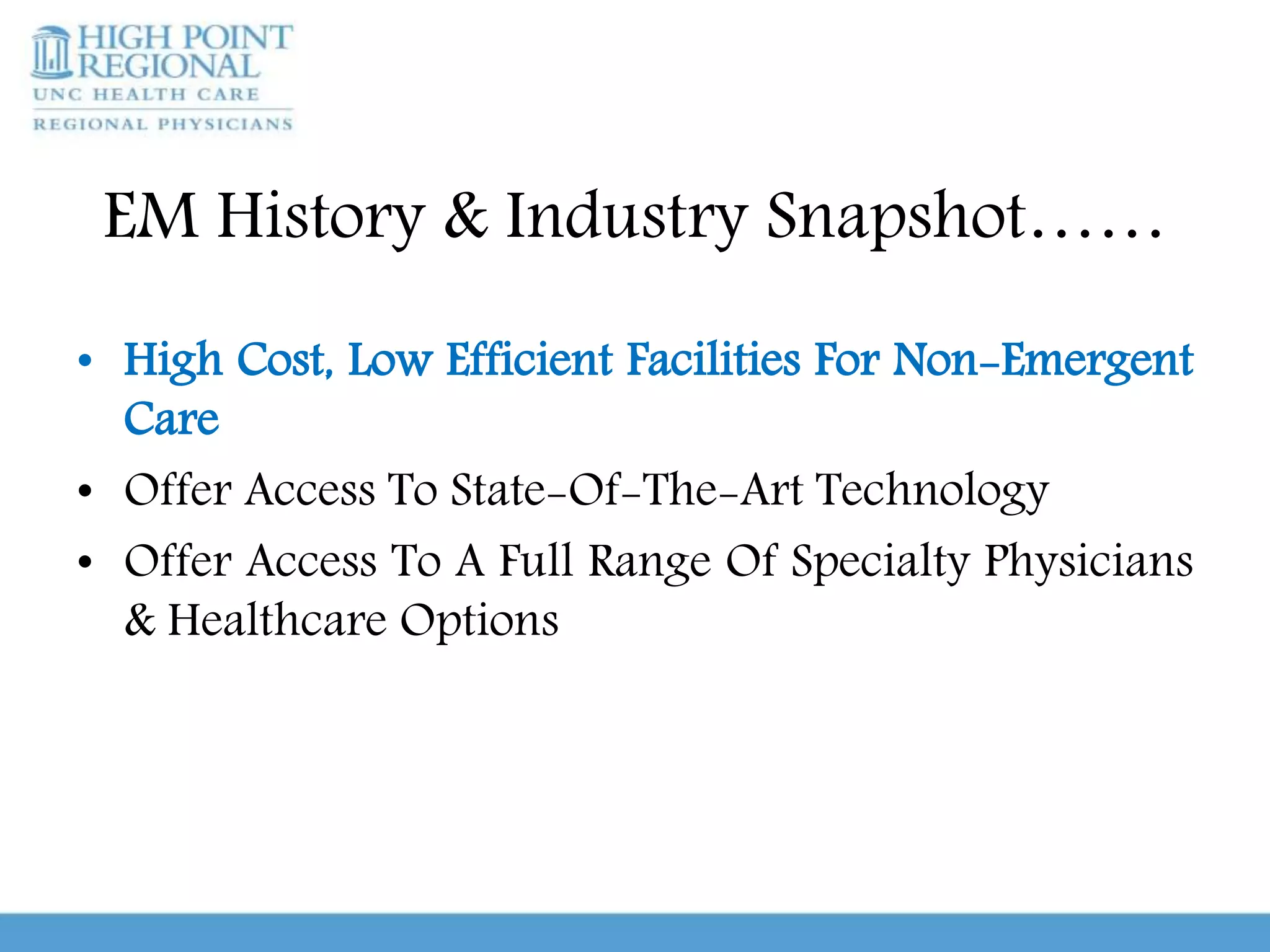 HIGH POINT REGIONAL
UNC HEALTH CARE
REGIONAL PHYSICIANS

EM History & Industry Snapshot……

• High Cost, Low Efficient Facilities For Non-Emergent Care
• Offer Access To State-Of-The-Art Technology
• Offer Access To A Full Range Of Specialty Physicians & Healthcare Options